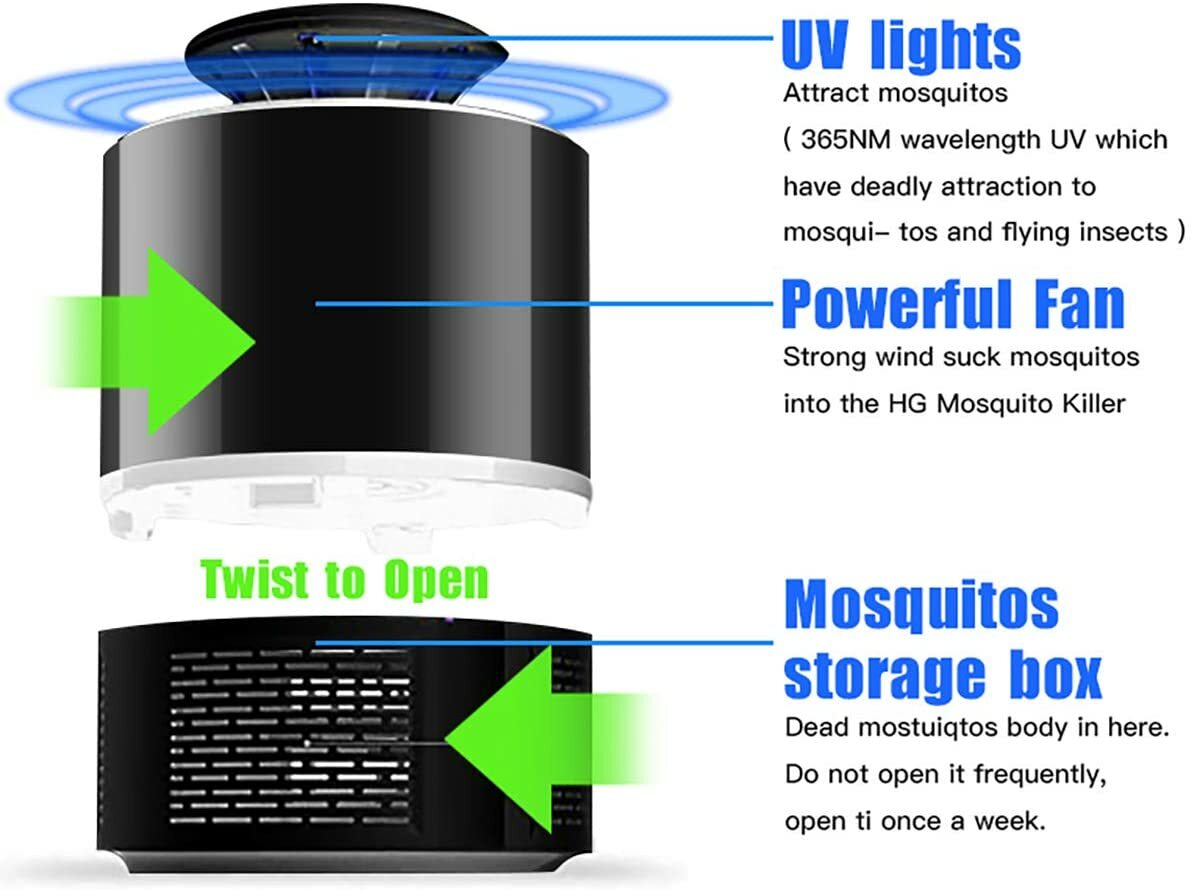 UV lights
Attract mosquitos
( 365NM wavelength UV which have deadly attraction to mosqui– tos and flying insects )

Powerful Fan
Strong wind suck mosquitos into the HG Mosquito Killer

Twist to Open

Mosquitos storage box
Dead mostuiqtos body in here. Do not open it frequently, open ti once a week.